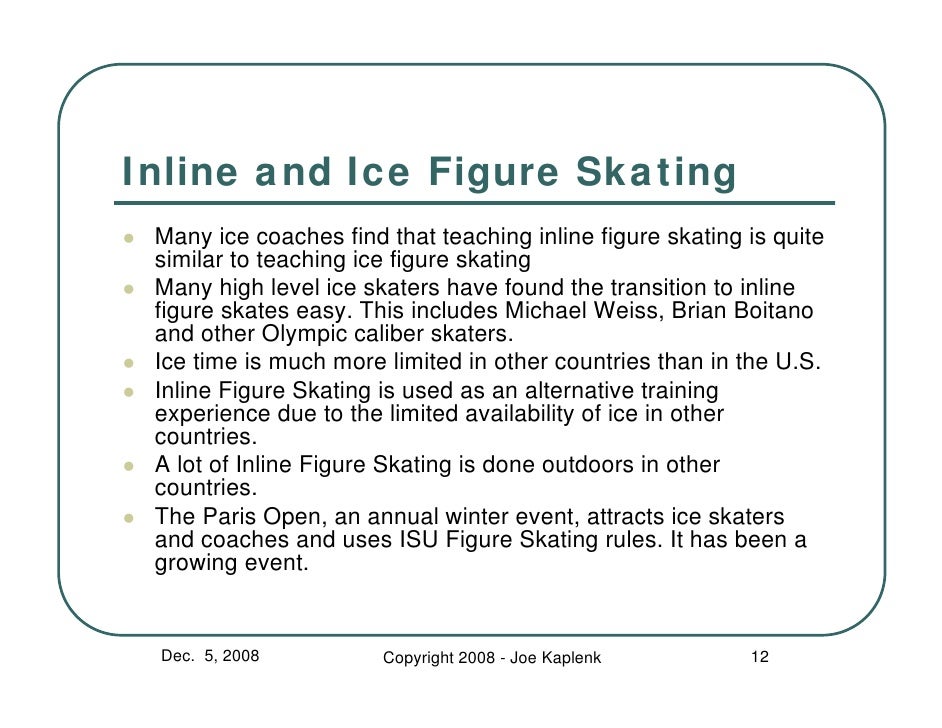 Inline and Ice Figure Skating

- Many ice coaches find that teaching inline figure skating is quite similar to teaching ice figure skating
- Many high level ice skaters have found the transition to inline figure skates easy. This includes Michael Weiss, Brian Boitano and other Olympic caliber skaters.
- Ice time is much more limited in other countries than in the U.S.
- Inline Figure Skating is used as an alternative training experience due to the limited availability of ice in other countries.
- A lot of Inline Figure Skating is done outdoors in other countries.
- The Paris Open, an annual winter event, attracts ice skaters and coaches and uses ISU Figure Skating rules. It has been a growing event.

Dec. 5, 2008

Copyright 2008 - Joe Kaplenk

12